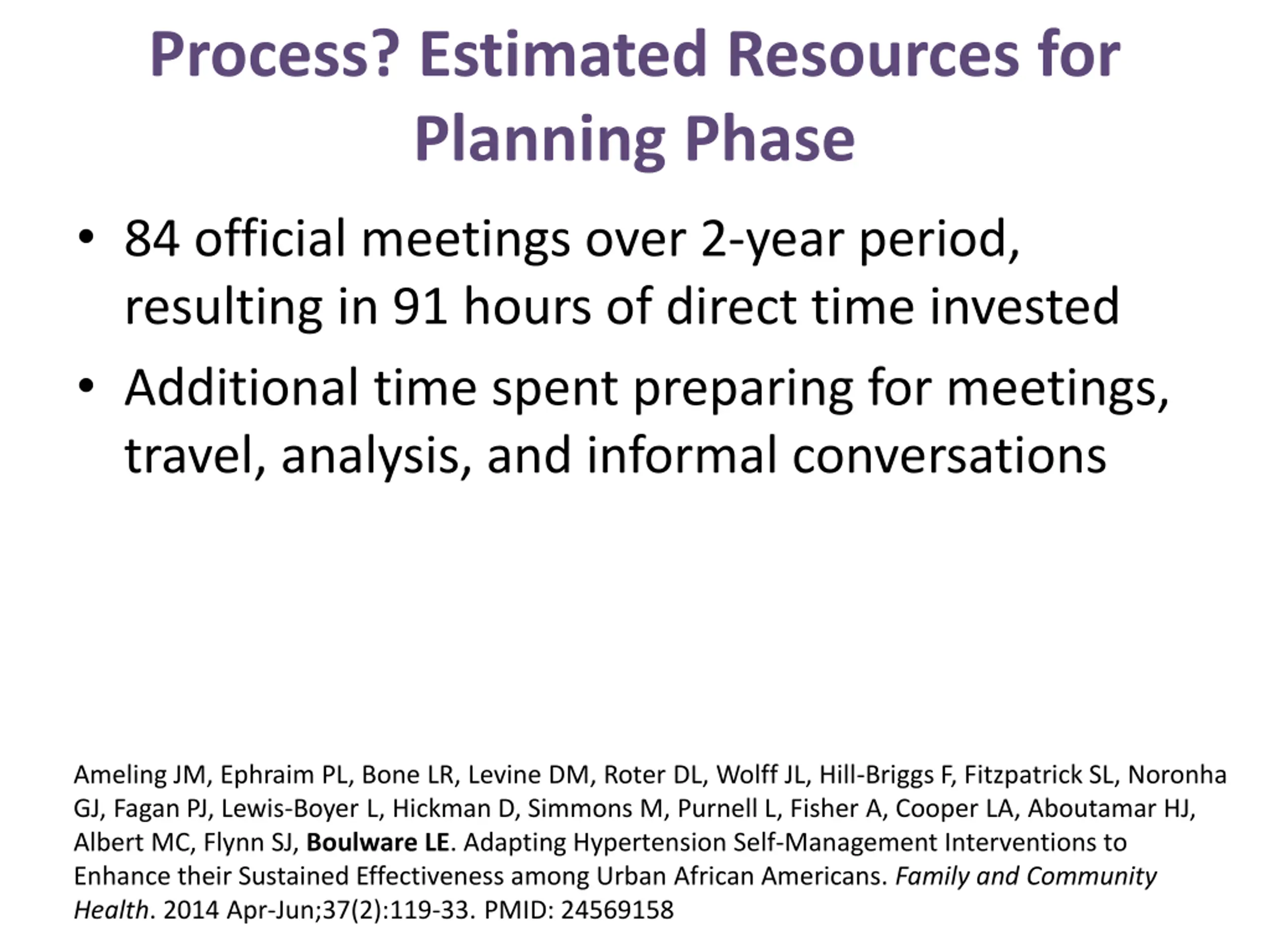 Process? Estimated Resources for Planning Phase

• 84 official meetings over 2-year period, resulting in 91 hours of direct time invested

• Additional time spent preparing for meetings, travel, analysis, and informal conversations

Ameling JM, Ephraim PL, Bone LR, Levine DM, Roter DL, Wolff JL, Hill-Briggs F, Fitzpatrick SL, Noronha GJ, Fagan PJ, Lewis-Boyer L, Hickman D, Simmons M, Purnell L, Fisher A, Cooper LA, Aboutamar HJ, Albert MC, Flynn SJ, Boulware LE. Adapting Hypertension Self-Management Interventions to Enhance their Sustained Effectiveness among Urban African Americans. Family and Community Health. 2014 Apr-Jun;37(2):119-33. PMID: 24569158